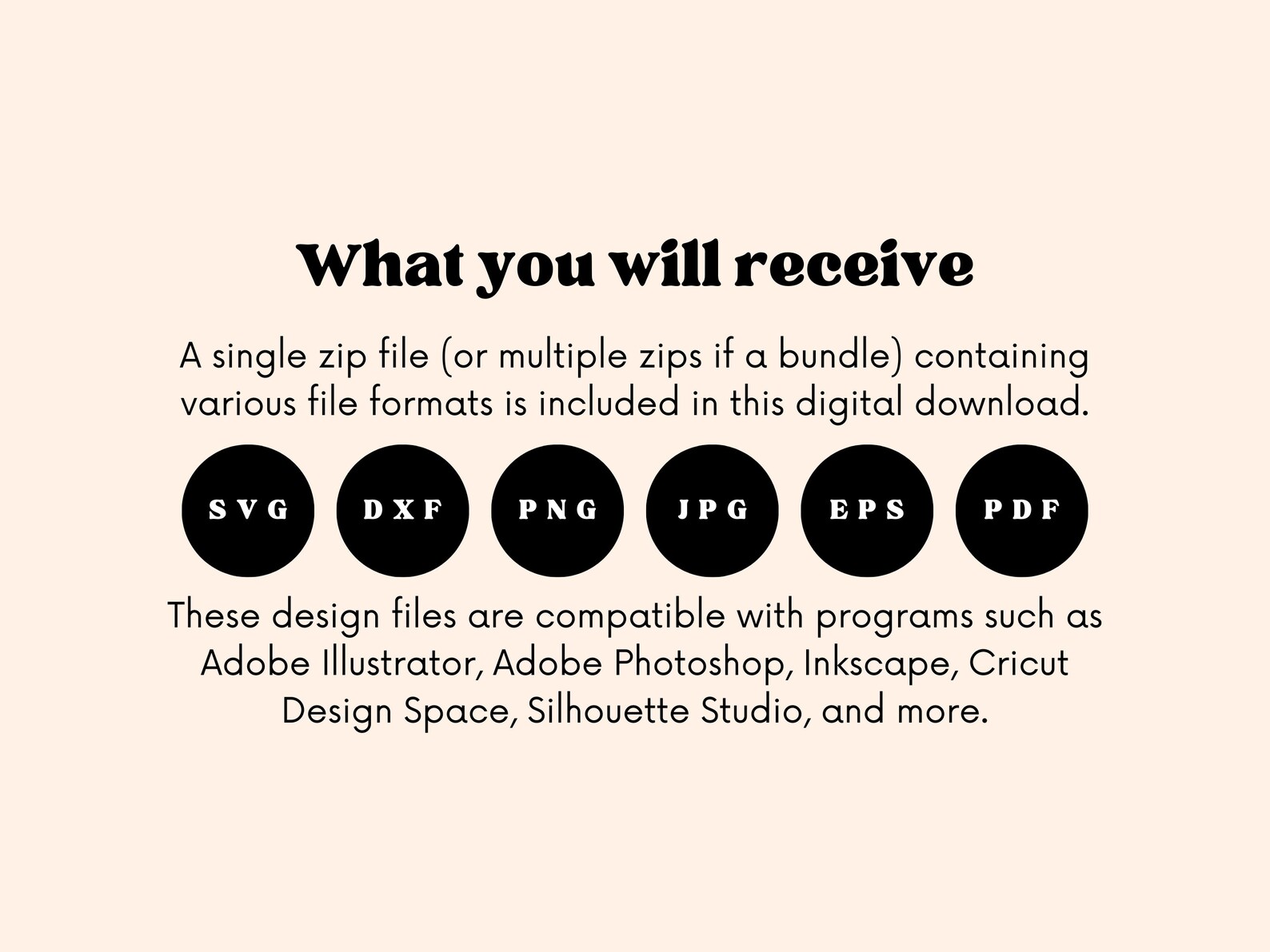 What you will receive

A single zip file (or multiple zips if a bundle) containing various file formats is included in this digital download.

SVG DXF PNG JPG EPS PDF

These design files are compatible with programs such as Adobe Illustrator, Adobe Photoshop, Inkscape, Cricut Design Space, Silhouette Studio, and more.